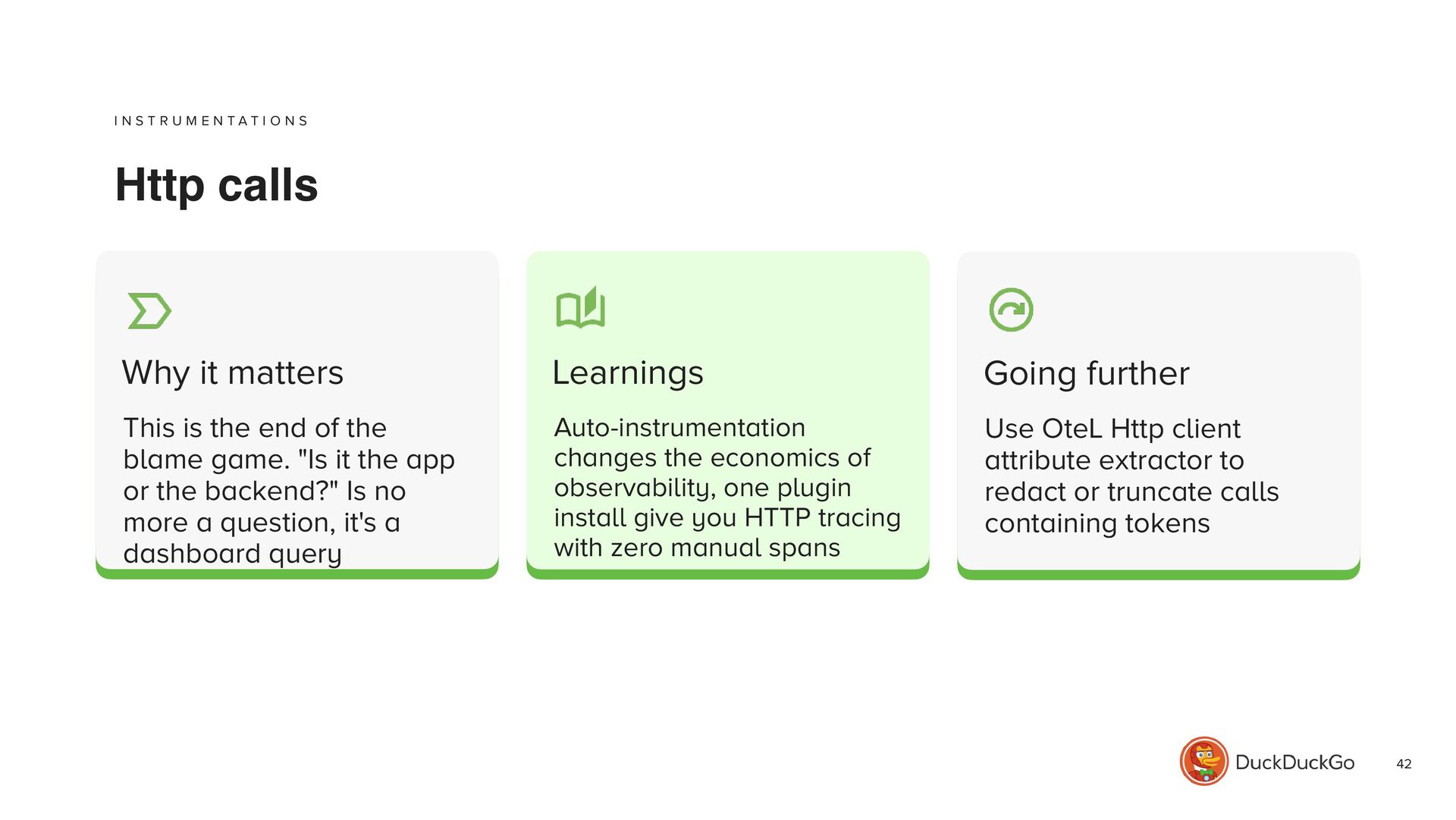 INSTRUMENTATIONS

Http calls

Why it matters

This is the end of the blame game. "Is it the app or the backend?" Is no more a question, it's a dashboard query

Learnings

Auto-instrumentation changes the economics of observability, one plugin install give you HTTP tracing with zero manual spans

Going further

Use OteL Http client attribute extractor to redact or truncate calls containing tokens

DuckDuckGo

42